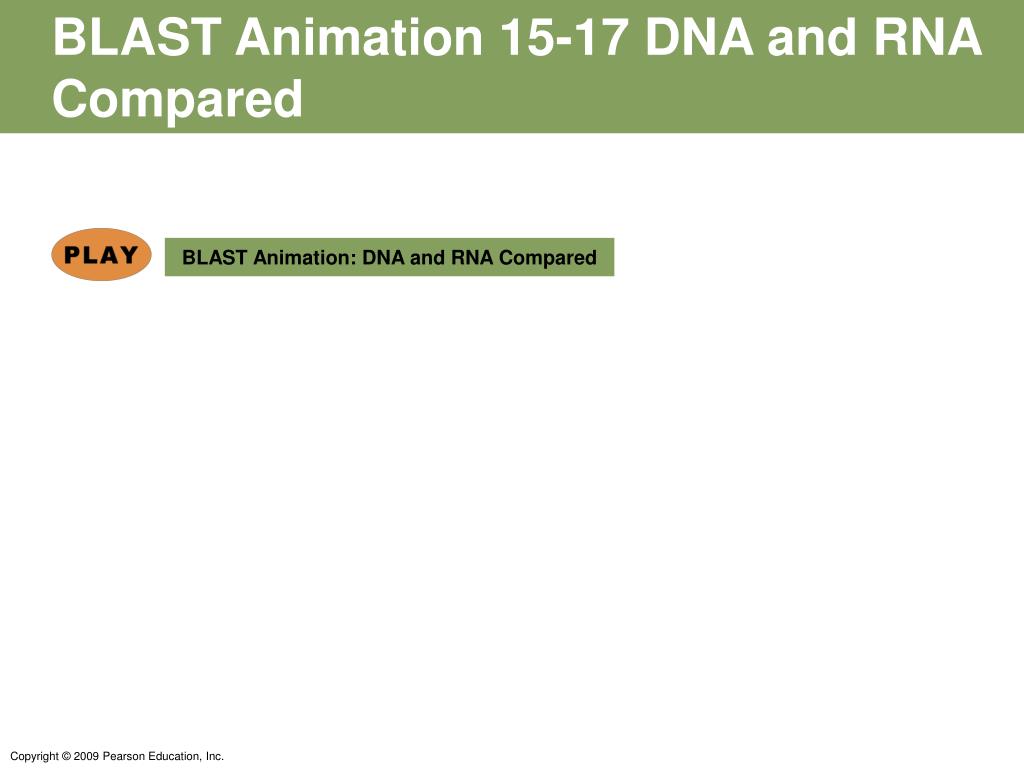 BLAST Animation 15-17 DNA and RNA Compared

PLAY

BLAST Animation: DNA and RNA Compared

Copyright © 2009 Pearson Education, Inc.